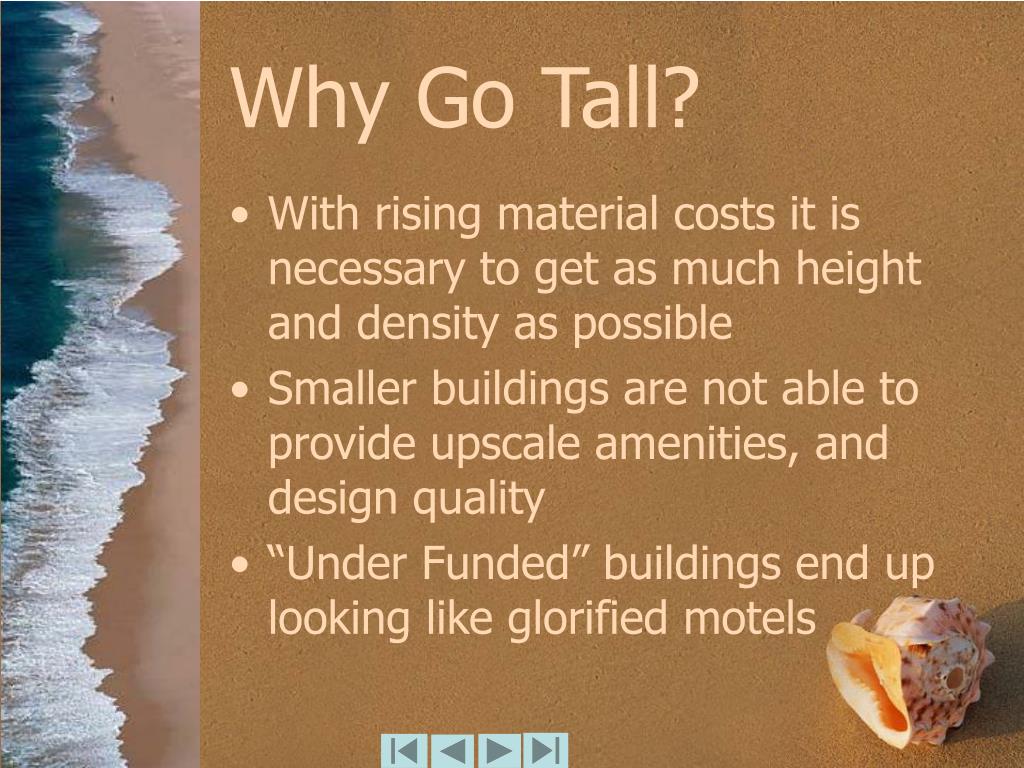 Why Go Tall?

• With rising material costs it is necessary to get as much height and density as possible
• Smaller buildings are not able to provide upscale amenities, and design quality
• “Under Funded” buildings end up looking like glorified motels